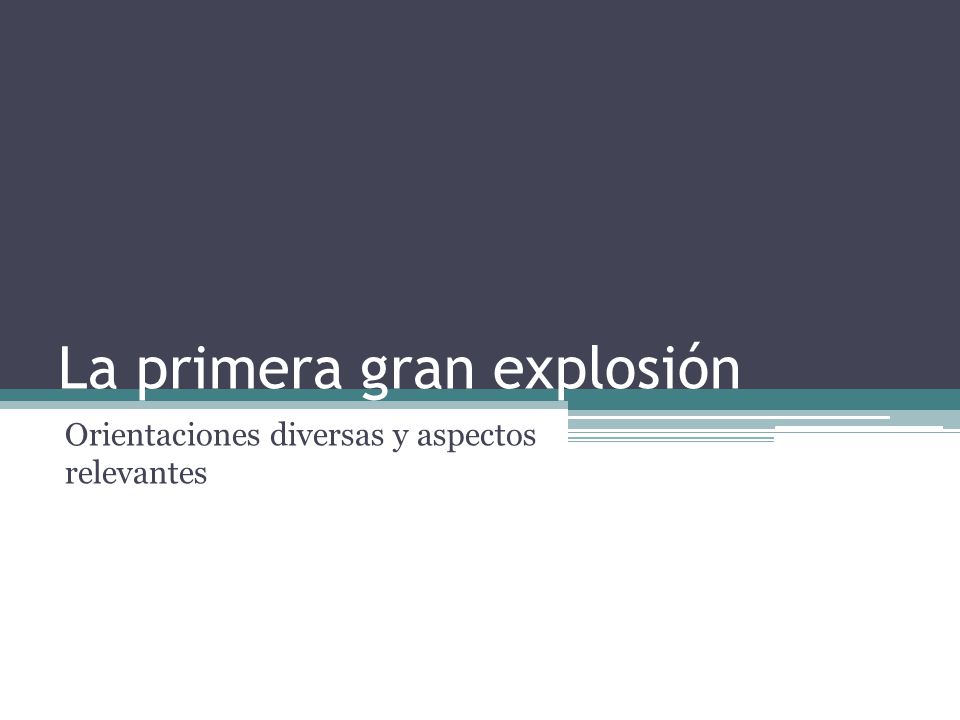 La primera gran explosión

Orientaciones diversas y aspectos relevantes